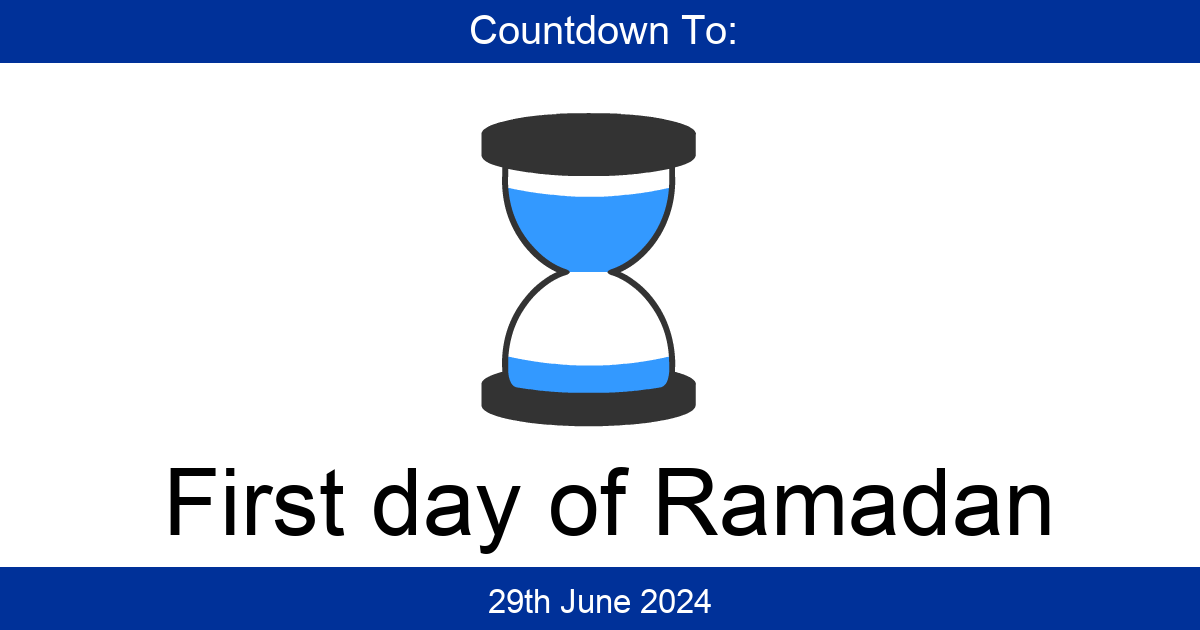 Countdown To:

First day of Ramadan

29th June 2024